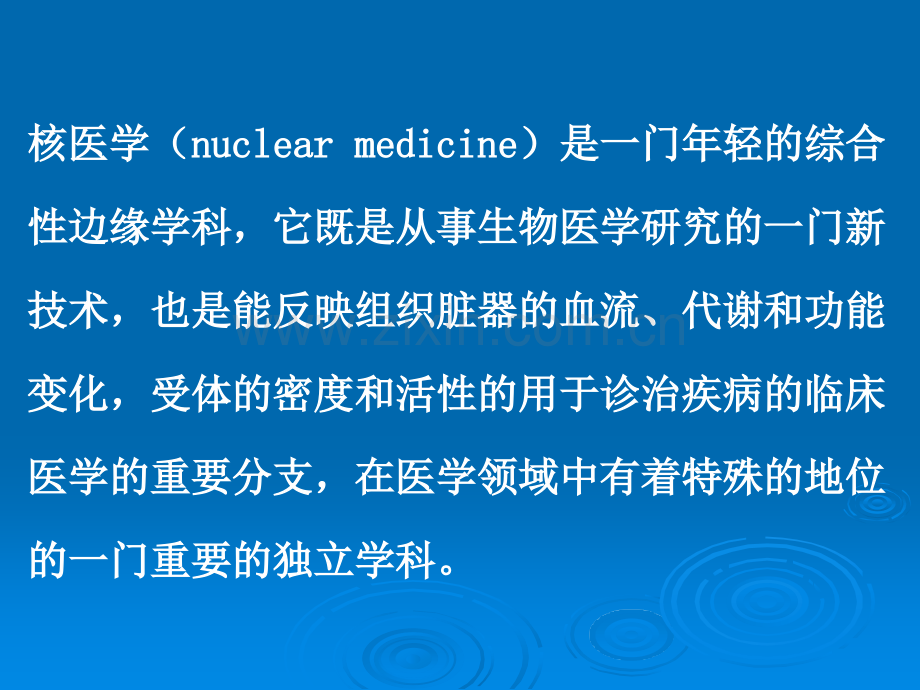 核医学（nuclear medicine）是一门年轻的综合性边缘学科，它既是从事生物医学研究的一门新技术，也是能反映组织脏器的血流、代谢和功能变化，受体的密度和活性的用于诊治疾病的临床医学的重要分支，在医学领域中有着特殊的地位的一门重要的独立学科。

www.zixin.com.cn